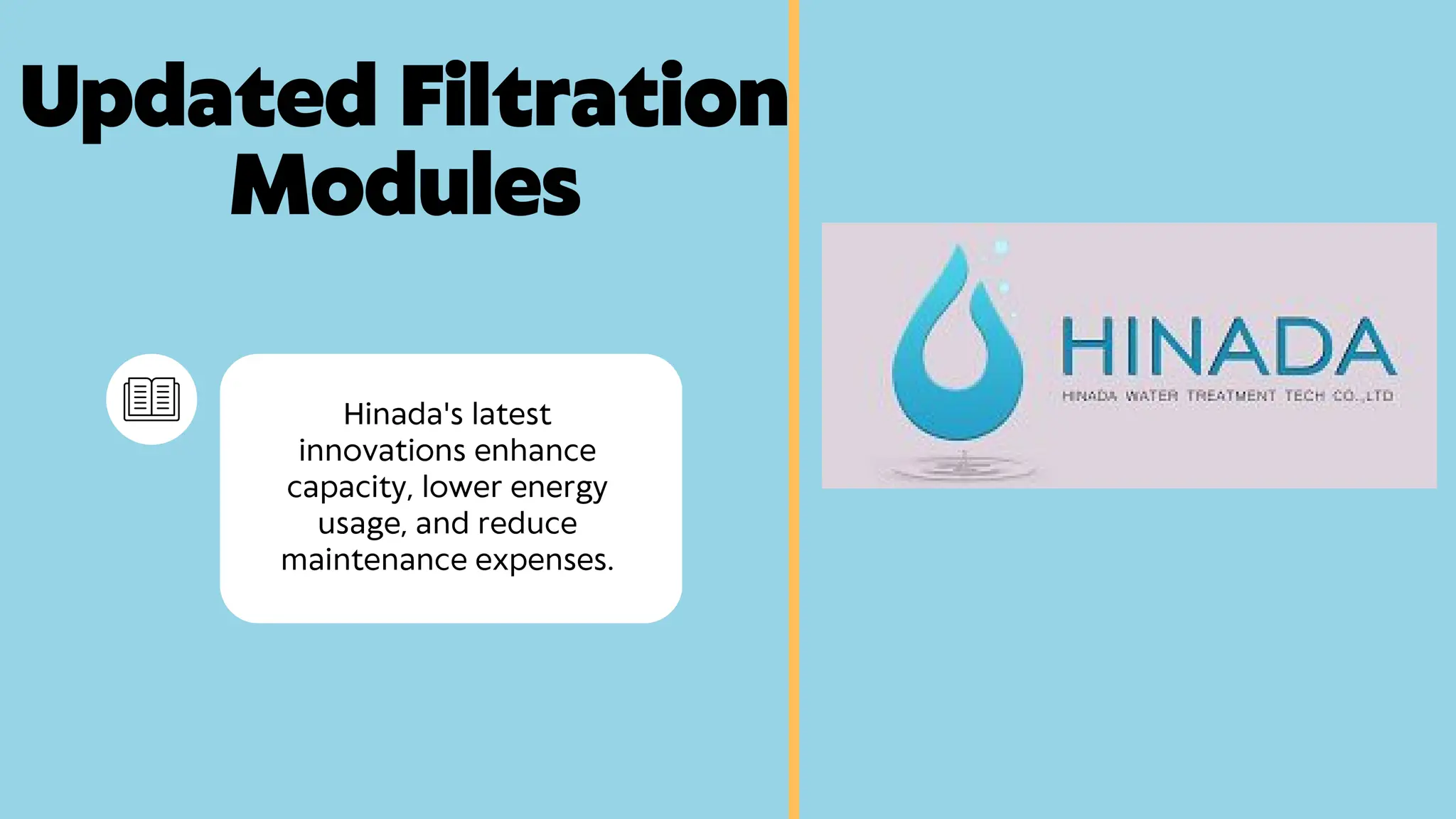 Updated Filtration Modules

Hinada's latest innovations enhance capacity, lower energy usage, and reduce maintenance expenses.

HINADA
HINADA WATER TREATMENT TECH CO.,LTD